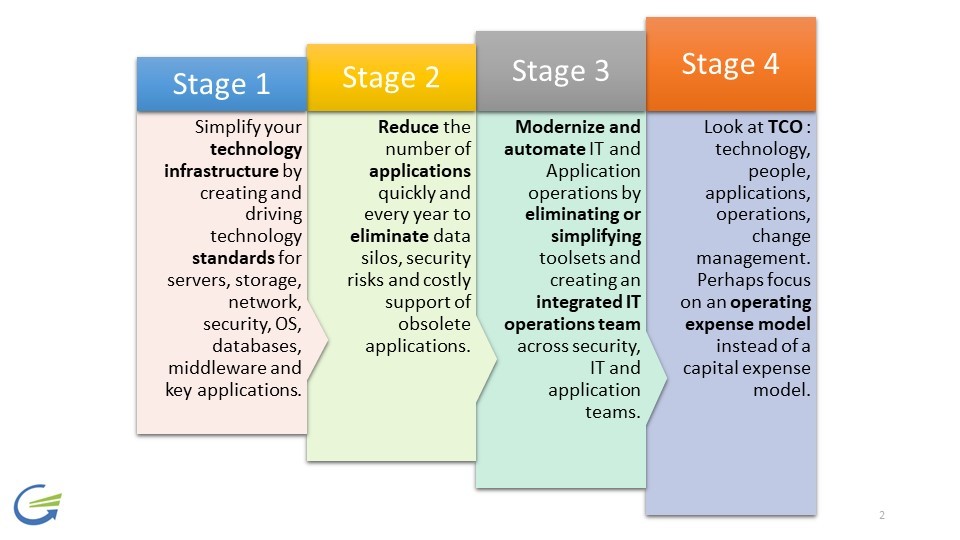 Stage 1

Simplify your technology infrastructure by creating and driving technology standards for servers, storage, network, security, OS, databases, middleware and key applications.

Stage 2

Reduce the number of applications quickly and every year to eliminate data silos, security risks and costly support of obsolete applications.

Stage 3

Modernize and automate IT and Application operations by eliminating or simplifying toolsets and creating an integrated IT operations team across security, IT and application teams.

Stage 4

Look at TCO : technology, people, applications, operations, change management. Perhaps focus on an operating expense model instead of a capital expense model.

2